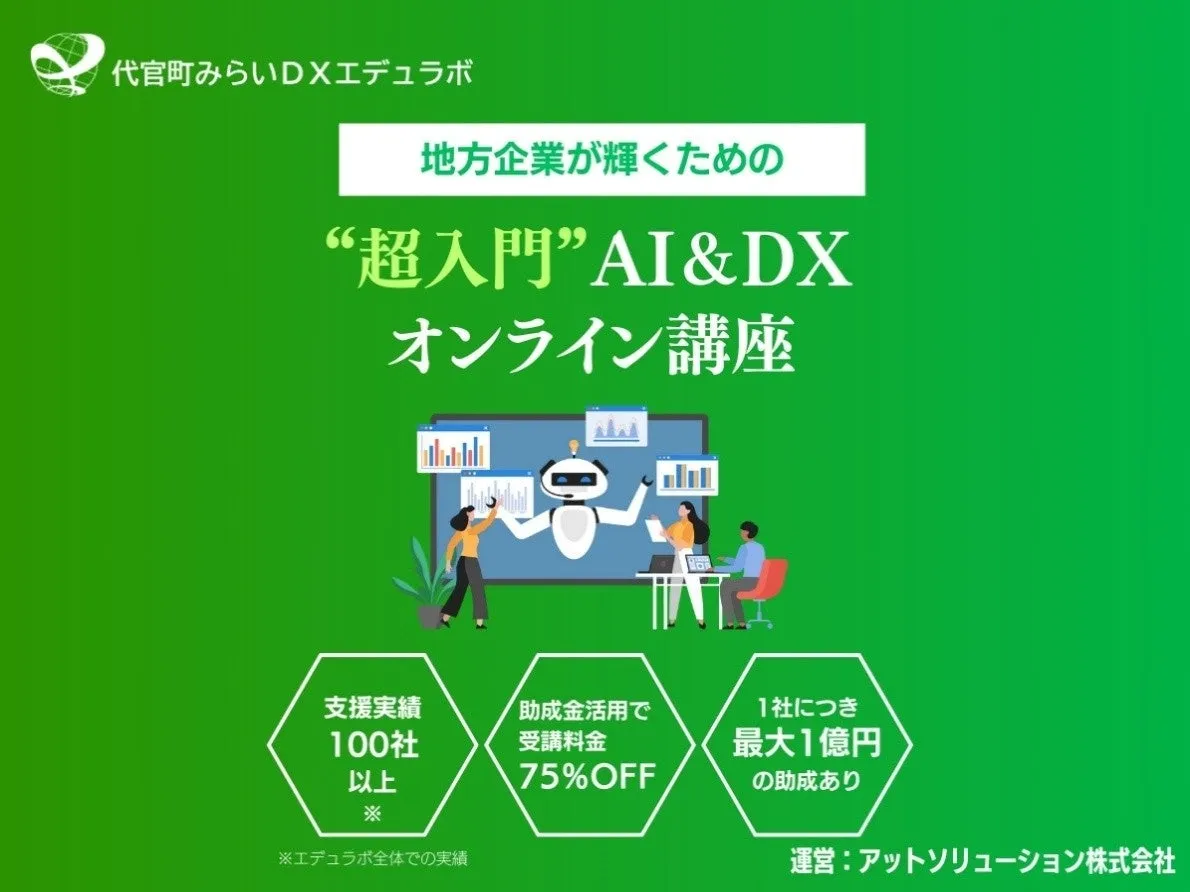 代官町みらいＤＸエデュラボ

地方企業が輝くための

“超入門”AI&DX
オンライン講座

支援実績
100社
以上
※

助成金活用で
受講料金
75%OFF

1社につき
最大1億円
の助成あり

※エデュラボ全体での実績

運営：アットソリューション株式会社